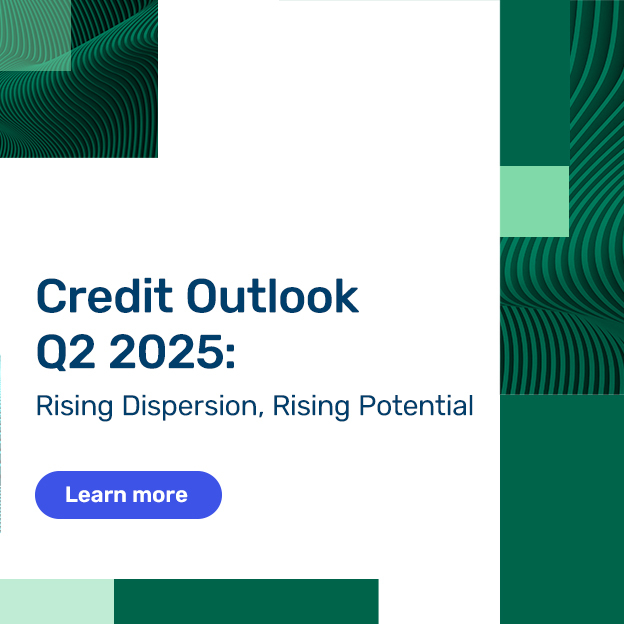 Credit Outlook Q2 2025:

Rising Dispersion, Rising Potential

Learn more